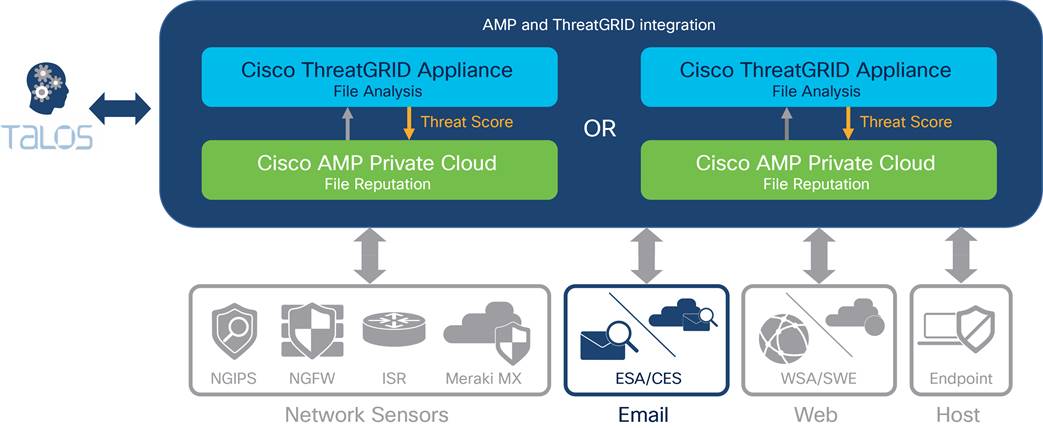 TALOS

AMP and ThreatGRID integration

Cisco ThreatGRID Appliance
File Analysis

Threat Score

Cisco AMP Private Cloud
File Reputation

OR

Cisco ThreatGRID Appliance
File Analysis

Threat Score

Cisco AMP Private Cloud
File Reputation

NGIPS

NGFW

ISR

Meraki MX

Network Sensors

ESA/CES

Email

WSA/SWE

Web

Endpoint

Host